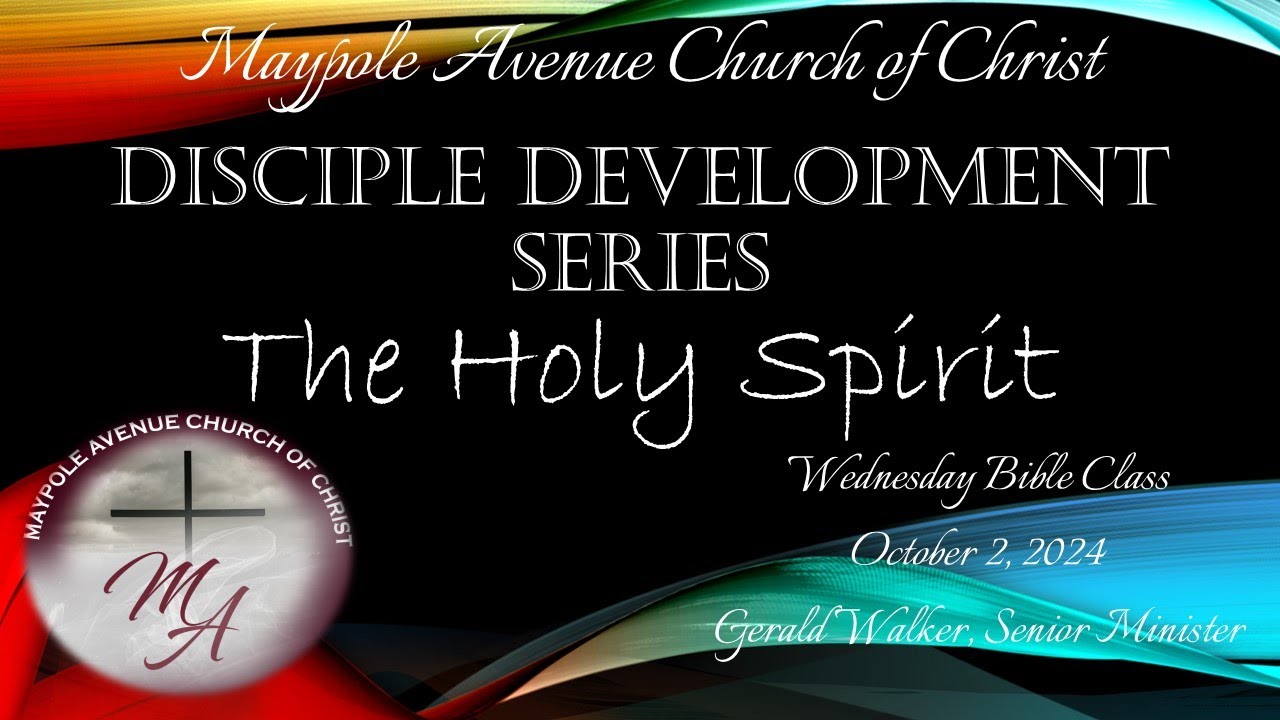 Maypole Avenue Church of Christ

DISCIPLE DEVELOPMENT SERIES

The Holy Spirit

MAYPOLE AVENUE CHURCH OF CHRIST

MA

Wednesday Bible Class

October 2, 2024

Gerald Walker, Senior Minister